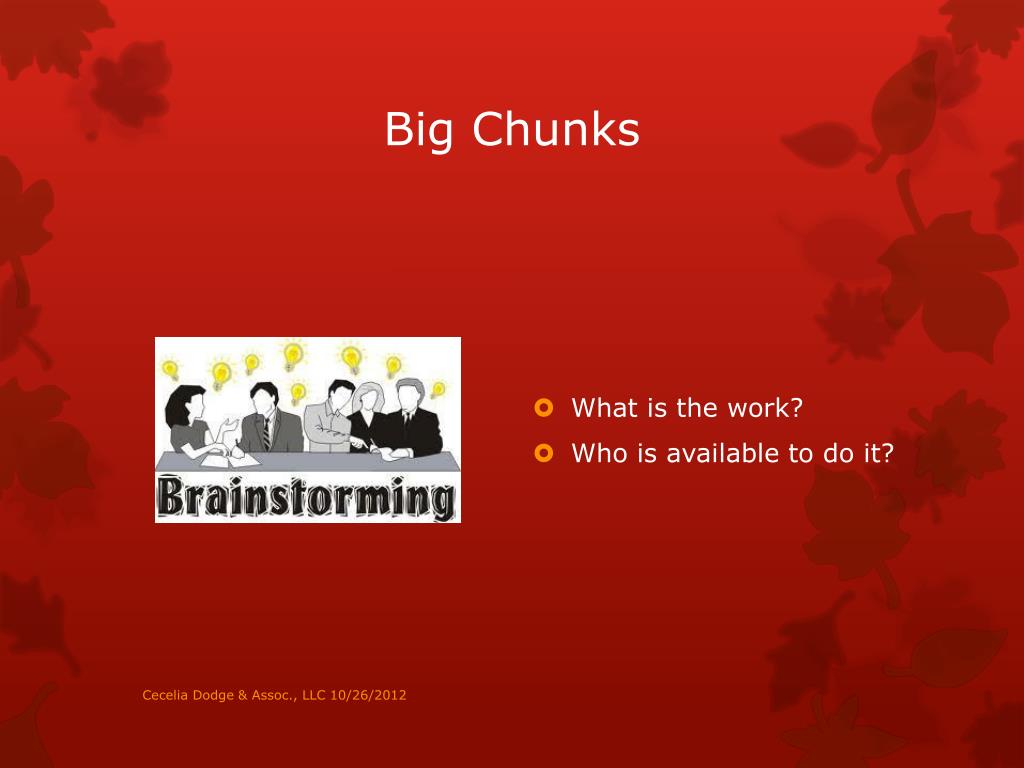 Big Chunks

Brainstorming

What is the work?
Who is available to do it?

Cecelia Dodge & Assoc., LLC 10/26/2012